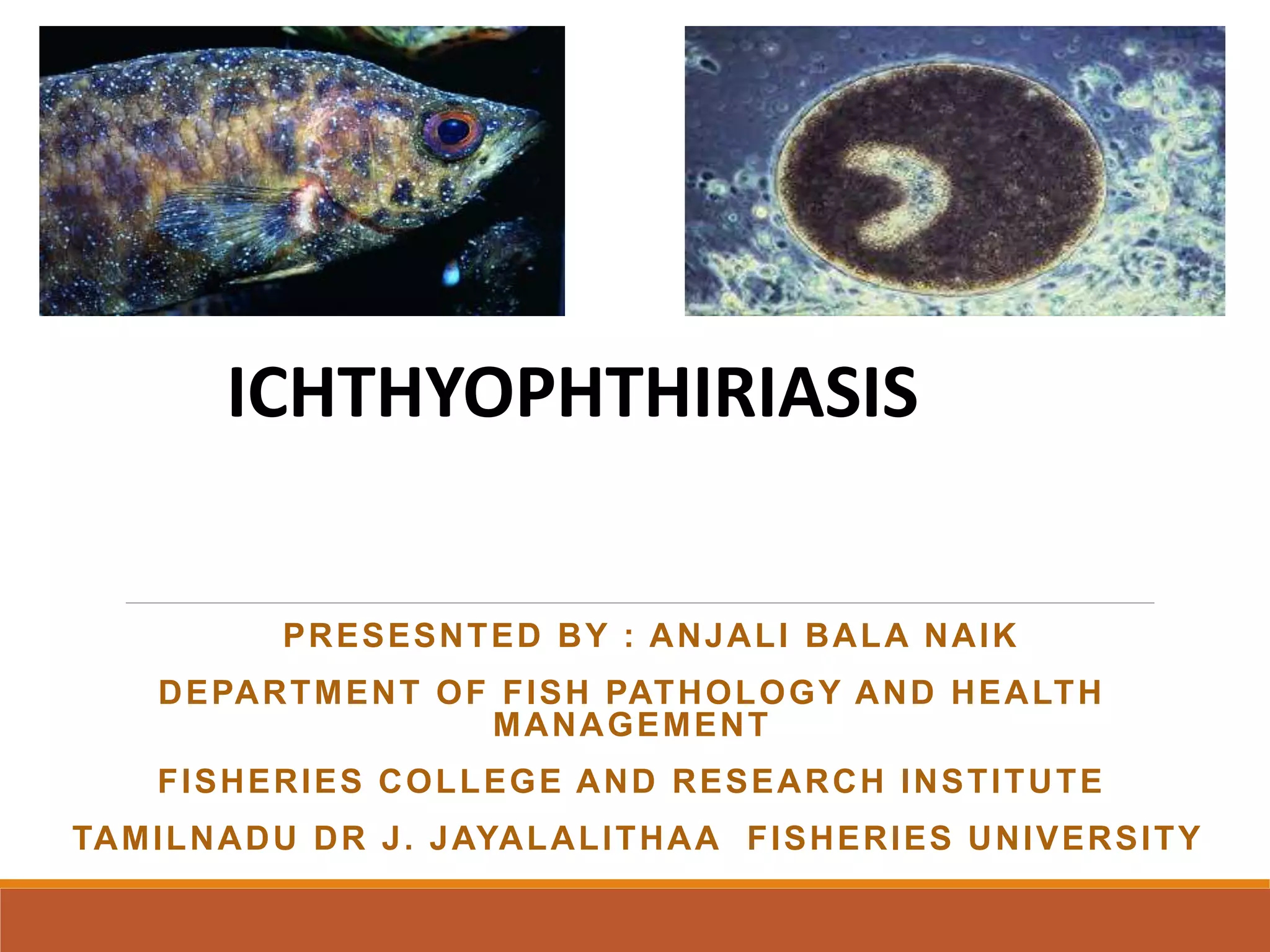 ICHTHYOPHTHIRIASIS

PRESESNTED BY : ANJALI BALA NAIK

DEPARTMENT OF FISH PATHOLOGY AND HEALTH MANAGEMENT

FISHERIES COLLEGE AND RESEARCH INSTITUTE

TAMILNADU DR J. JAYALALITHAA FISHERIES UNIVERSITY